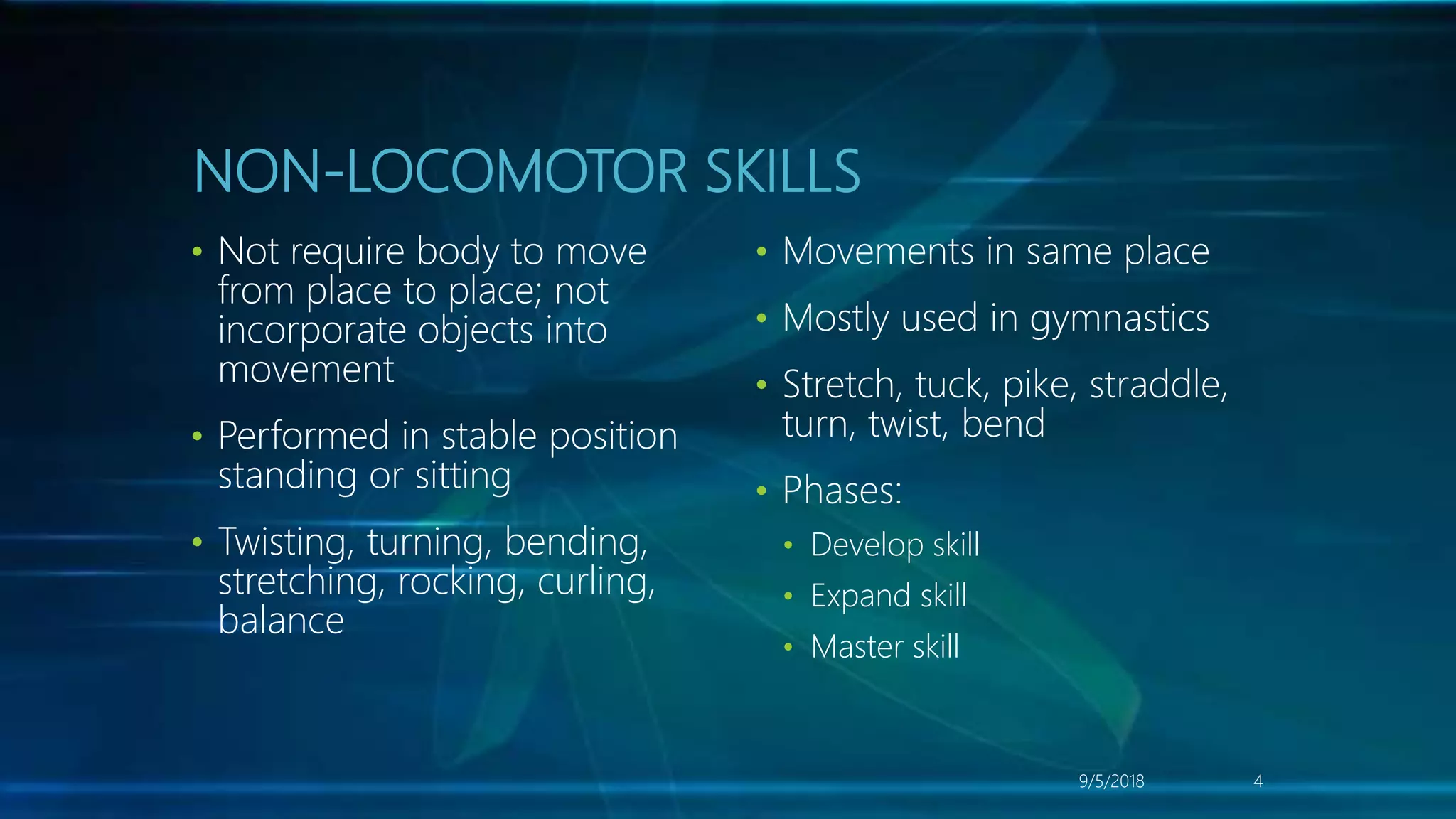 NON-LOCOMOTOR SKILLS

• Not require body to move from place to place; not incorporate objects into movement

• Performed in stable position standing or sitting

• Twisting, turning, bending, stretching, rocking, curling, balance

• Movements in same place

• Mostly used in gymnastics

• Stretch, tuck, pike, straddle, turn, twist, bend

• Phases:
  • Develop skill
  • Expand skill
  • Master skill

9/5/2018

4